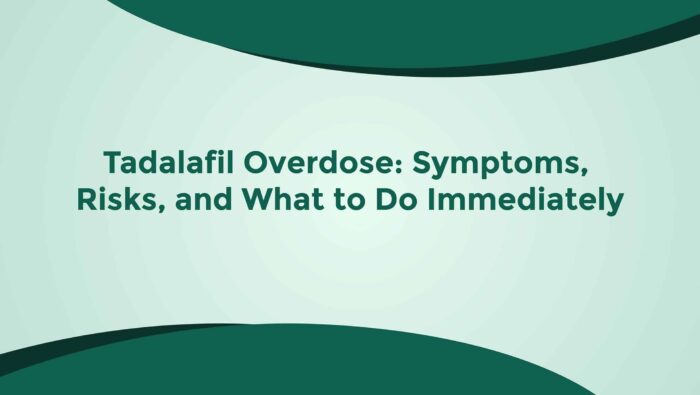 Tadalafil Overdose: Symptoms, Risks, and What to Do Immediately